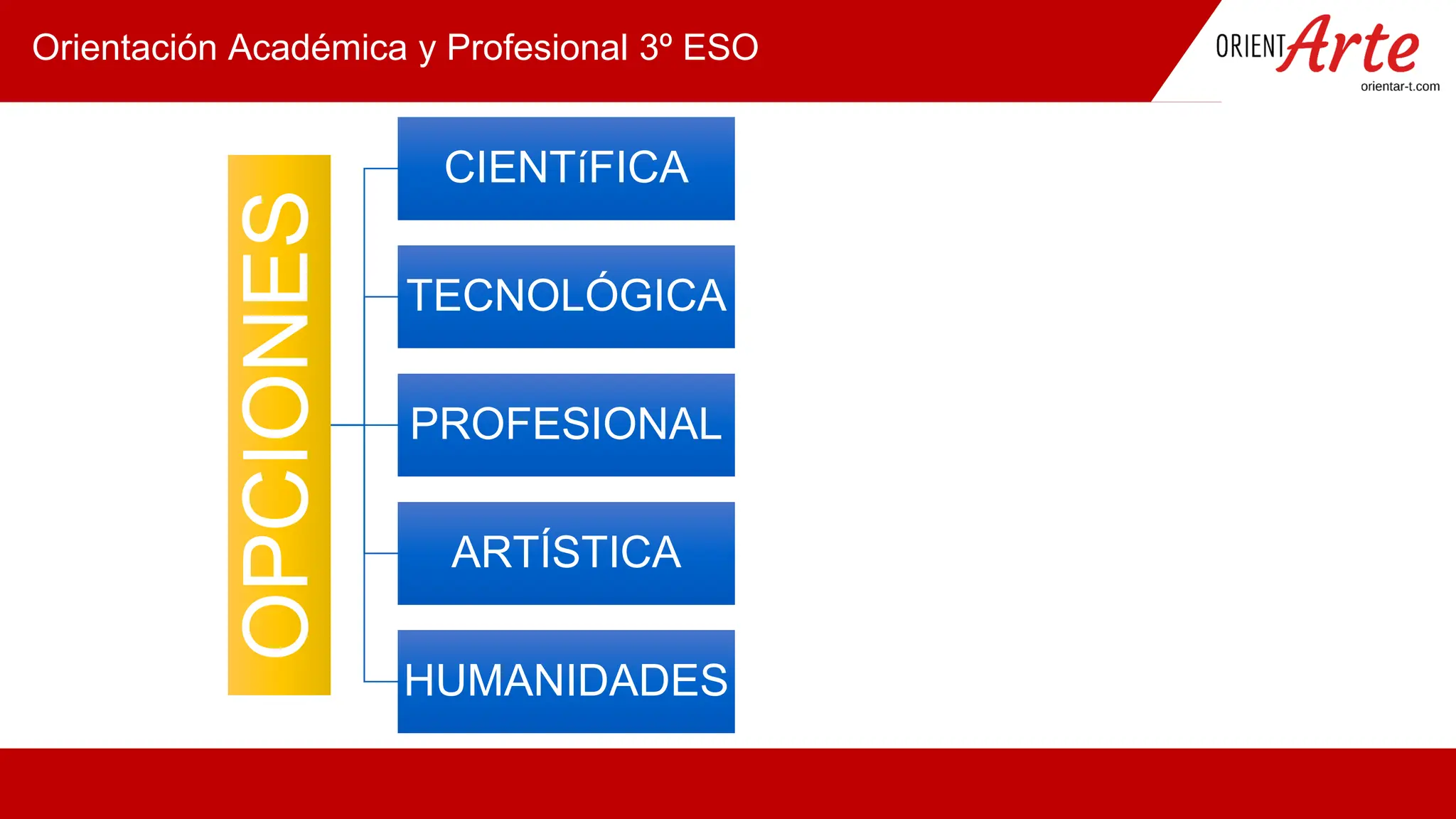 Orientación Académica y Profesional 3º ESO

ORIENTArte
orientar-t.com

OPCIONES

CIENTíFICA

TECNOLÓGICA

PROFESIONAL

ARTÍSTICA

HUMANIDADES